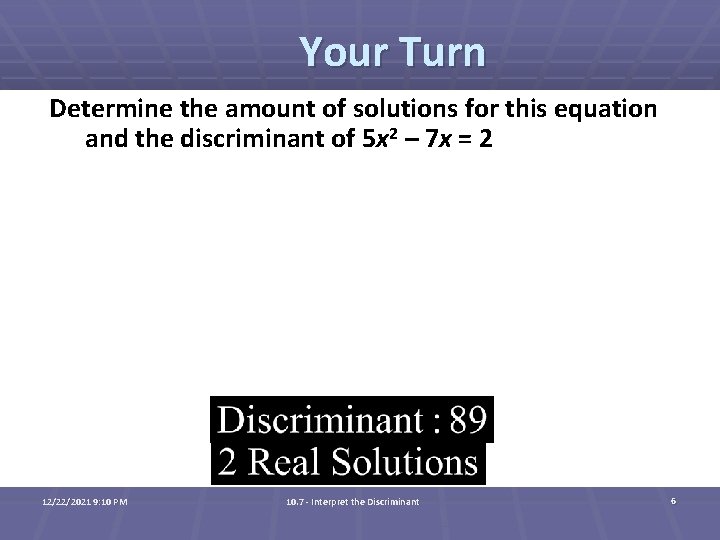 Your Turn

Determine the amount of solutions for this equation and the discriminant of $5x^2 - 7x = 2$

Discriminant : 89
2 Real Solutions

12/22/2021 9:10 PM

10.7 - Interpret the Discriminant

6